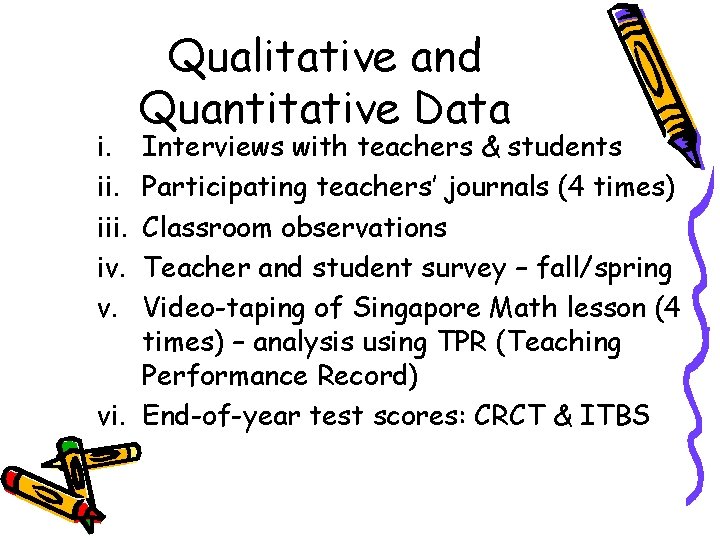 Qualitative and Quantitative Data

i. Interviews with teachers & students
ii. Participating teachers' journals (4 times)
iii. Classroom observations
iv. Teacher and student survey – fall/spring
v. Video-taping of Singapore Math lesson (4 times) – analysis using TPR (Teaching Performance Record)
vi. End-of-year test scores: CRCT & ITBS